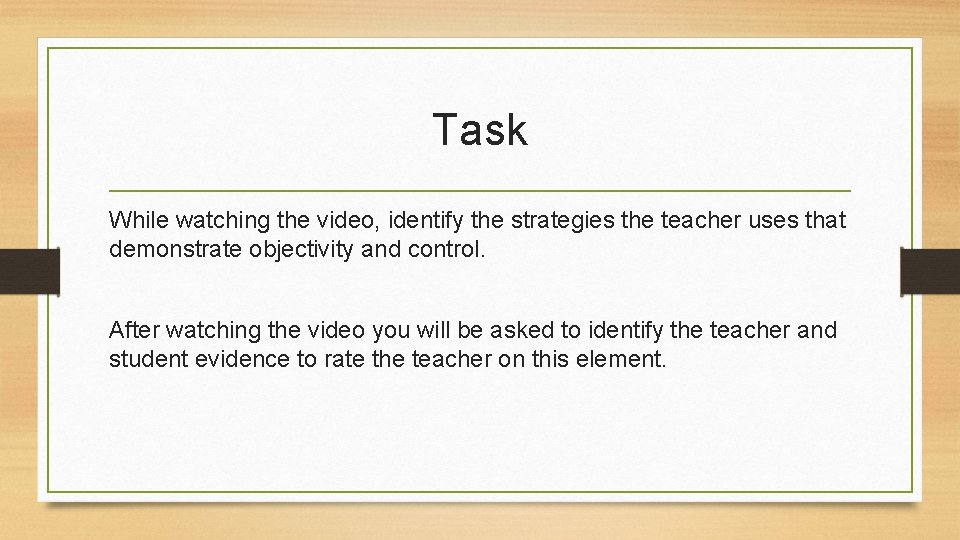 Task

While watching the video, identify the strategies the teacher uses that demonstrate objectivity and control.

After watching the video you will be asked to identify the teacher and student evidence to rate the teacher on this element.